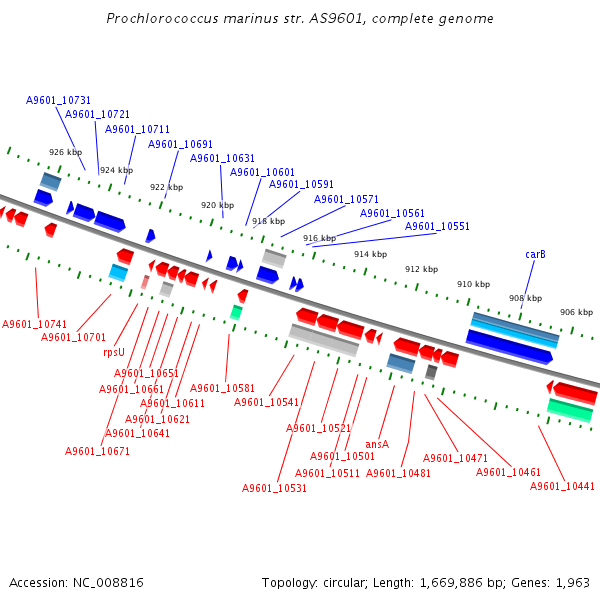 Prochlorococcus marinus str. AS9601, complete genome

A9601_10731
A9601_10721
A9601_10711
A9601_10691
A9601_10631
A9601_10601
A9601_10591
A9601_10571
A9601_10561
A9601_10551
carB

926 kbp
924 kbp
922 kbp
920 kbp
918 kbp
916 kbp
914 kbp
912 kbp
910 kbp
908 kbp
906 kbp

A9601_10741
A9601_10701
rpsU
A9601_10651
A9601_10661
A9601_10611
A9601_10621
A9601_10641
A9601_10671
A9601_10581
A9601_10541
A9601_10521
A9601_10501
A9601_10511
A9601_10531
ansA
A9601_10481
A9601_10471
A9601_10461
A9601_10441

Accession: NC_008816
Topology: circular; Length: 1,669,886 bp; Genes: 1,963